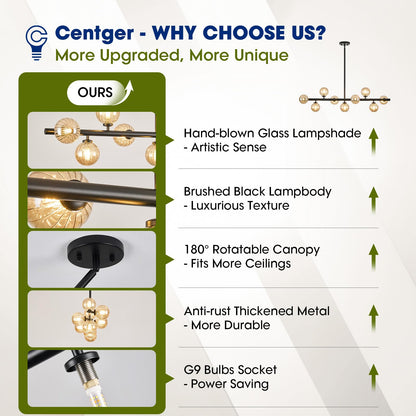 Centger - WHY CHOOSE US?
More Upgraded, More Unique

OURS

Hand-blown Glass Lampshade
- Artistic Sense

Brushed Black Lampbody
- Luxurious Texture

180° Rotatable Canopy
- Fits More Ceilings

Anti-rust Thickened Metal
- More Durable

G9 Bulbs Socket
- Power Saving